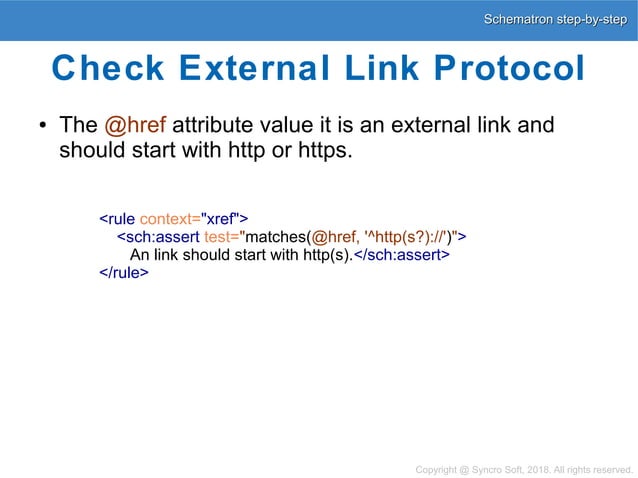 Schematron step-by-step

Check External Link Protocol

• The @href attribute value it is an external link and should start with http or https.

<rule context="xref">
<sch:assert test="matches(@href, '^http(s?)://')">
An link should start with http(s).</sch:assert>
</rule>

Copyright @ Syncro Soft, 2018. All rights reserved.